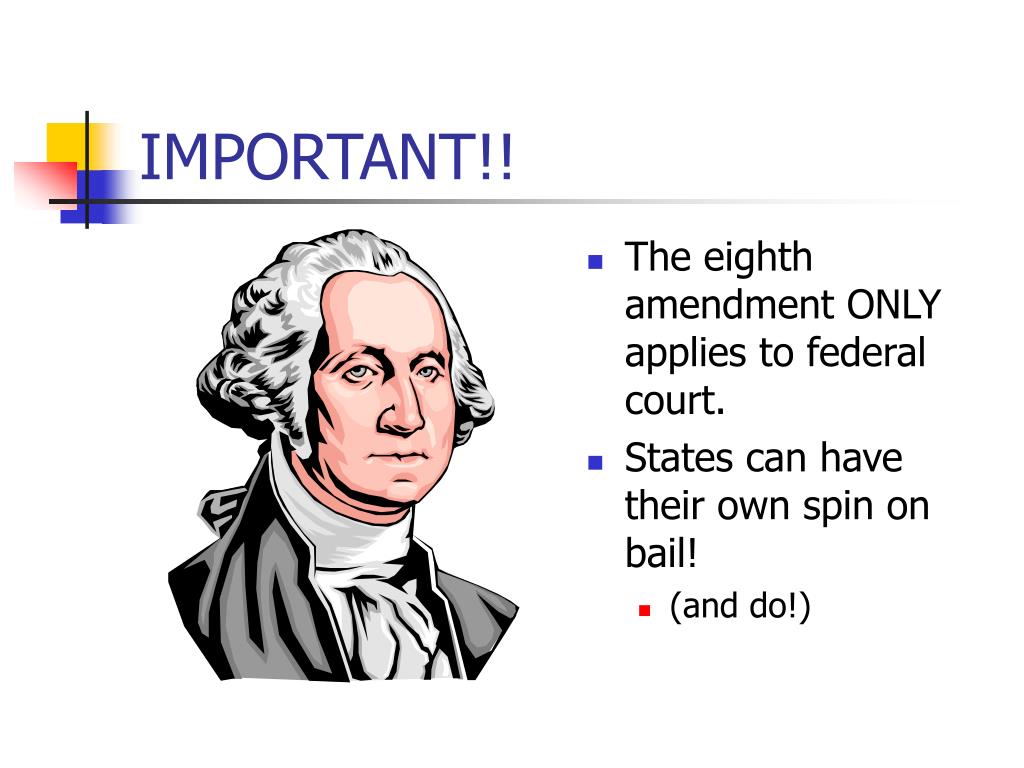 IMPORTANT!!

- The eighth amendment ONLY applies to federal court.
- States can have their own spin on bail!
  - (and do!)